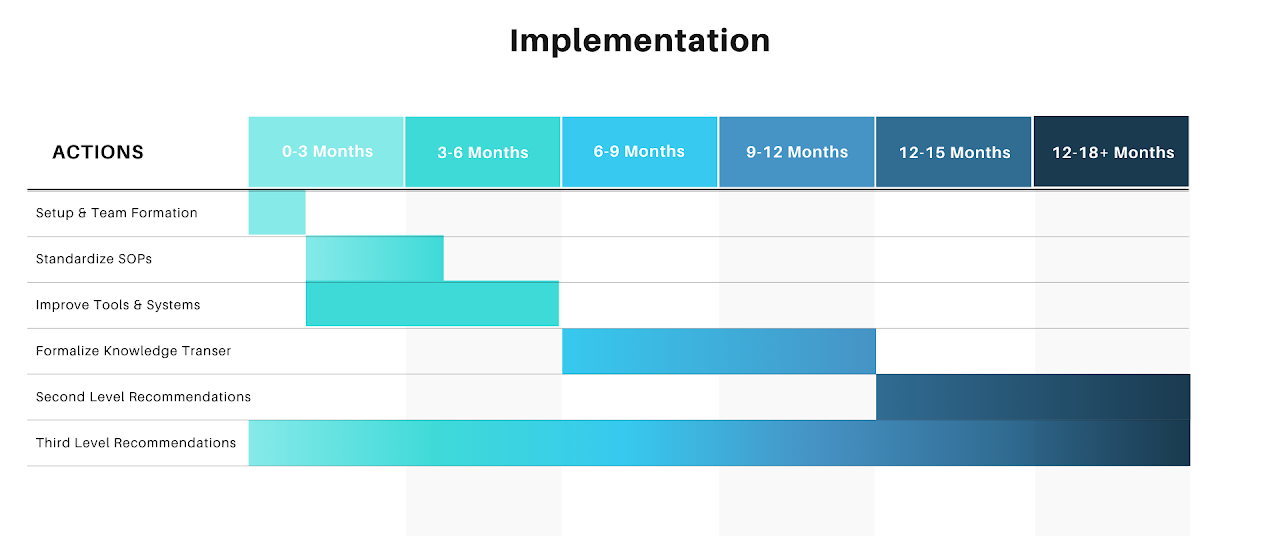 Implementation

| ACTIONS | 0-3 Months | 3-6 Months | 6-9 Months | 9-12 Months | 12-15 Months | 12-18+ Months |
|---|---|---|---|---|---|---|
| Setup & Team Formation | | | | | | |
| Standardize SOPs | | | | | | |
| Improve Tools & Systems | | | | | | |
| Formalize Knowledge Transer | | | | | | |
| Second Level Recommendations | | | | | | |
| Third Level Recommendations | | | | | | |